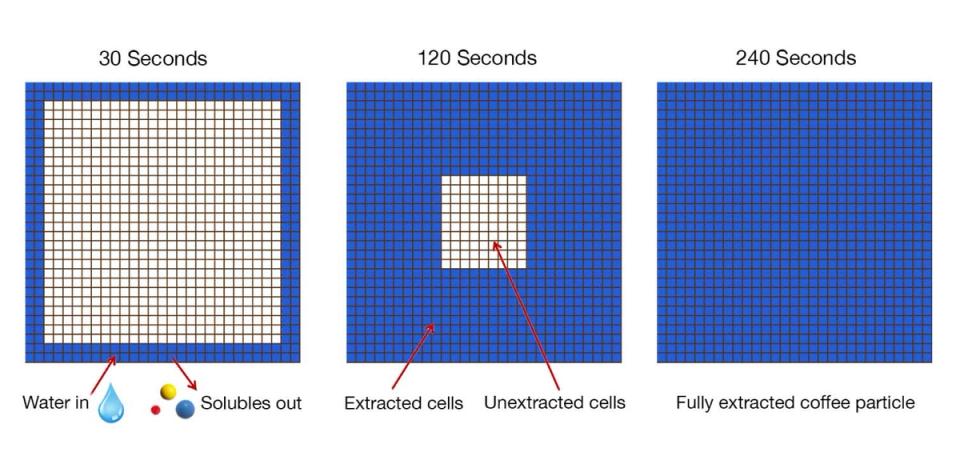 30 Seconds

120 Seconds

240 Seconds

Water in

Solubles out

Extracted cells

Unextracted cells

Fully extracted coffee particle